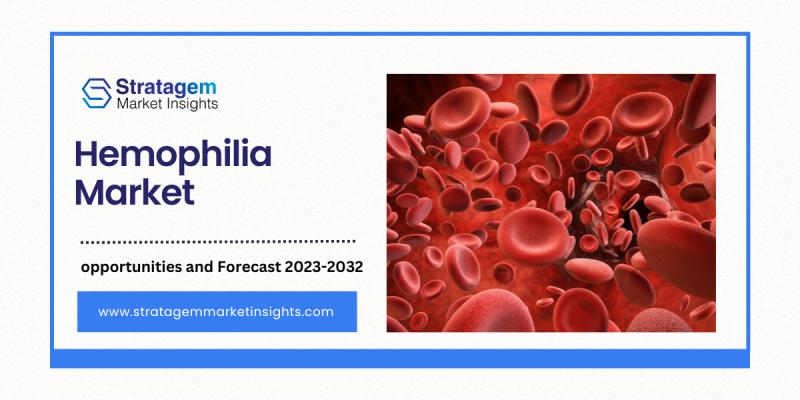 Stratagem
Market Insights

Hemophilia Market

opportunities and Forecast 2023-2032

www.stratagemmarketinsights.com